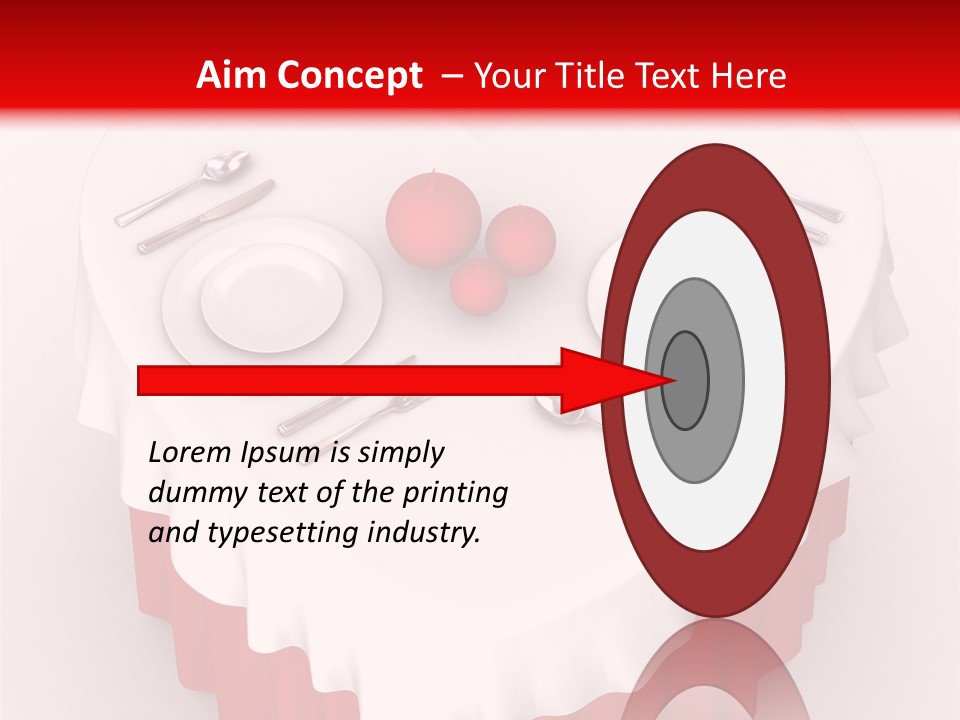 Aim Concept – Your Title Text Here

Lorem Ipsum is simply dummy text of the printing and typesetting industry.